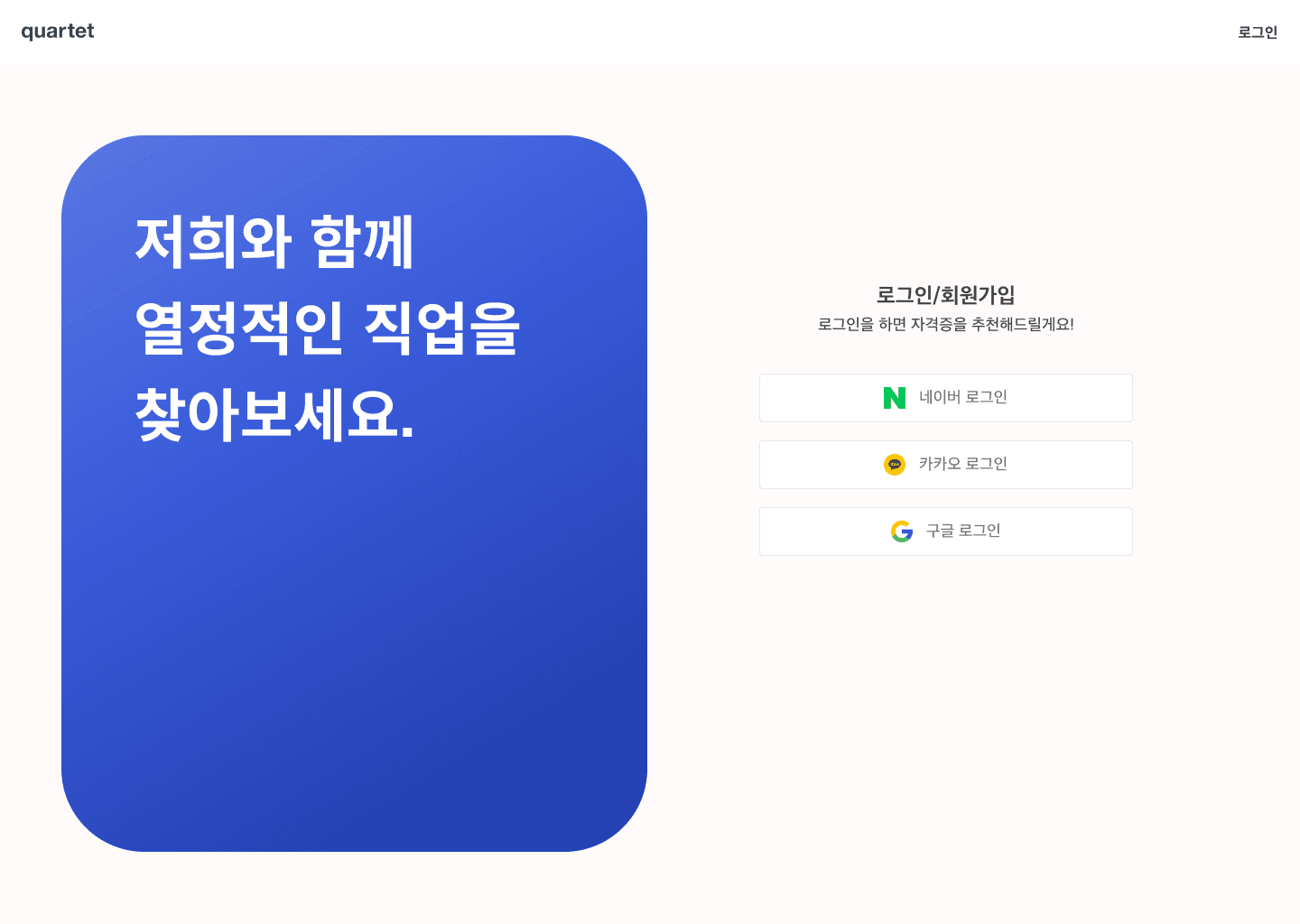 quartet

로그인

저희와 함께
열정적인 직업을
찾아보세요.

로그인/회원가입

로그인을 하면 자격증을 추천해드릴게요!

네이버 로그인

카카오 로그인

구글 로그인